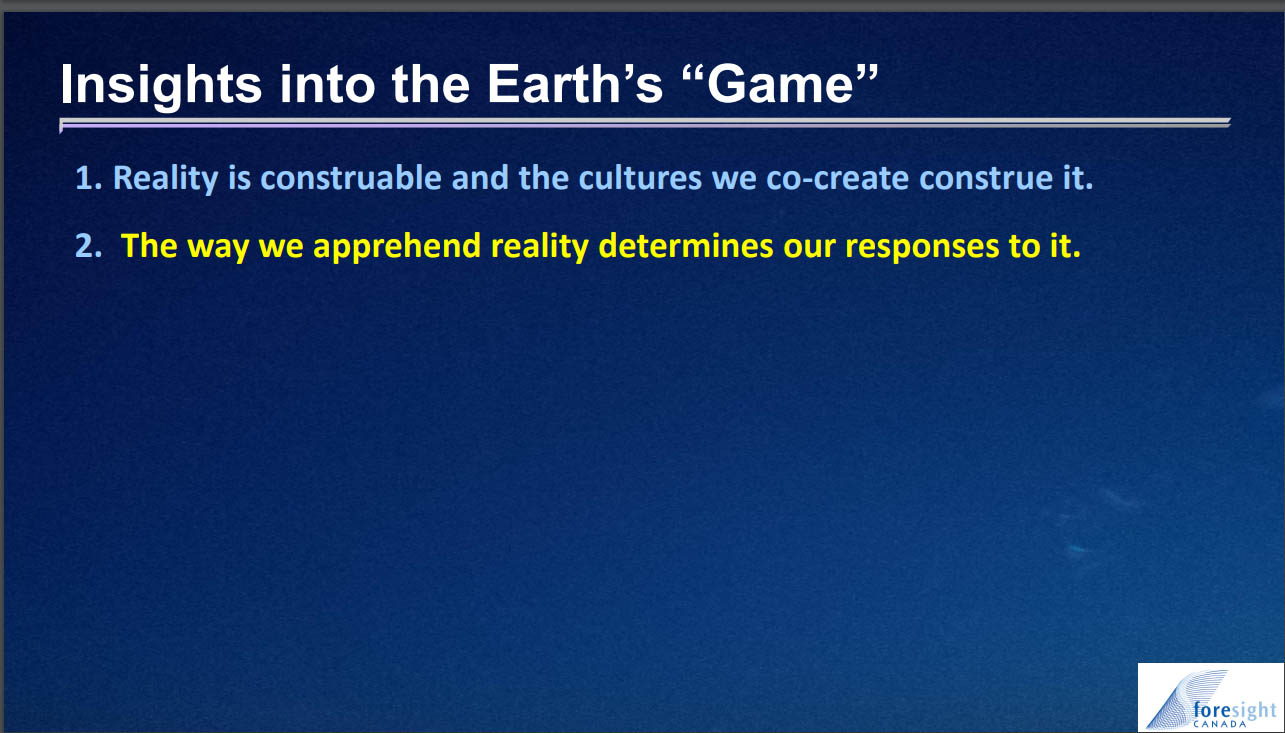 Insights into the Earth’s “Game”

1. Reality is construable and the cultures we co-create construe it.

2. The way we apprehend reality determines our responses to it.

foresight
CANADA